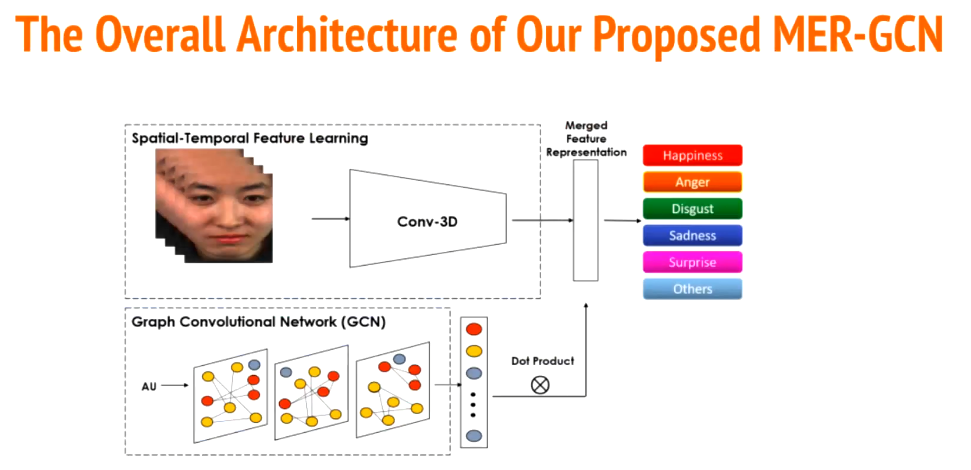 The Overall Architecture of Our Proposed MER-GCN

Spatial-Temporal Feature Learning

Conv-3D

Merged Feature Representation

Happiness
Anger
Disgust
Sadness
Surprise
Others

Graph Convolutional Network (GCN)

AU

Dot Product

$\otimes$